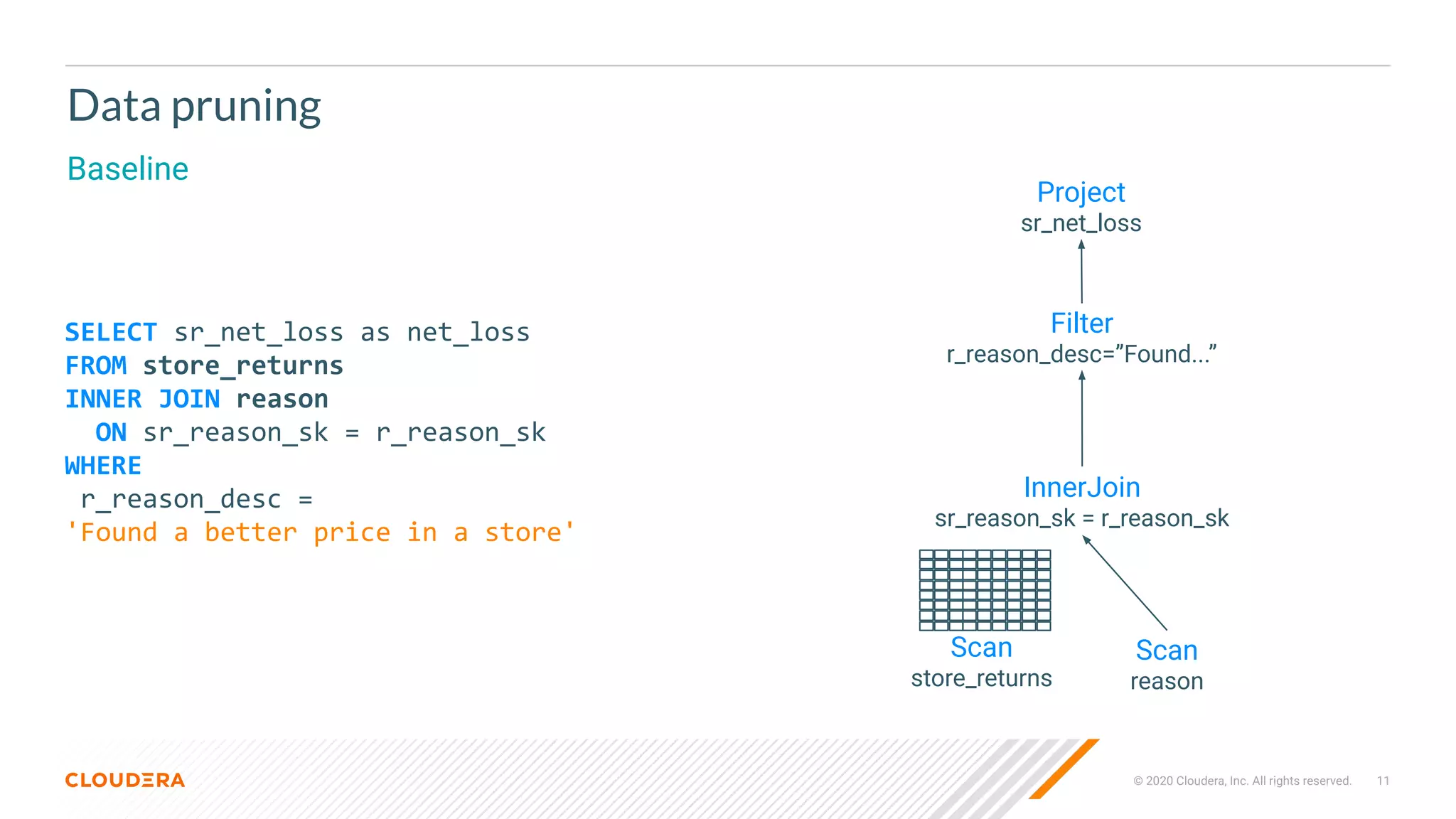 Data pruning

Baseline

SELECT sr_net_loss as net_loss
FROM store_returns
INNER JOIN reason
  ON sr_reason_sk = r_reason_sk
WHERE
 r_reason_desc =
'Found a better price in a store'

Project
sr_net_loss

Filter
r_reason_desc="Found..."

InnerJoin
sr_reason_sk = r_reason_sk

Scan
store_returns

Scan
reason

CLOUDERA

© 2020 Cloudera, Inc. All rights reserved. 11